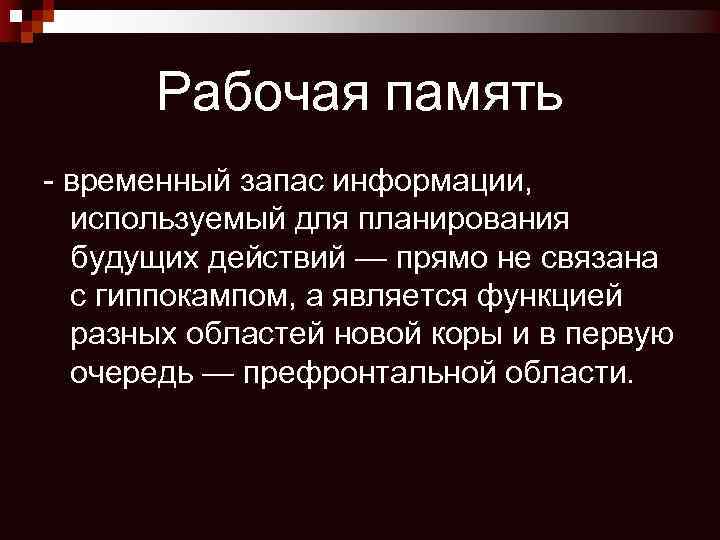 Рабочая память

- временный запас информации, используемый для планирования будущих действий — прямо не связана с гиппокампом, а является функцией разных областей новой коры и в первую очередь — префронтальной области.